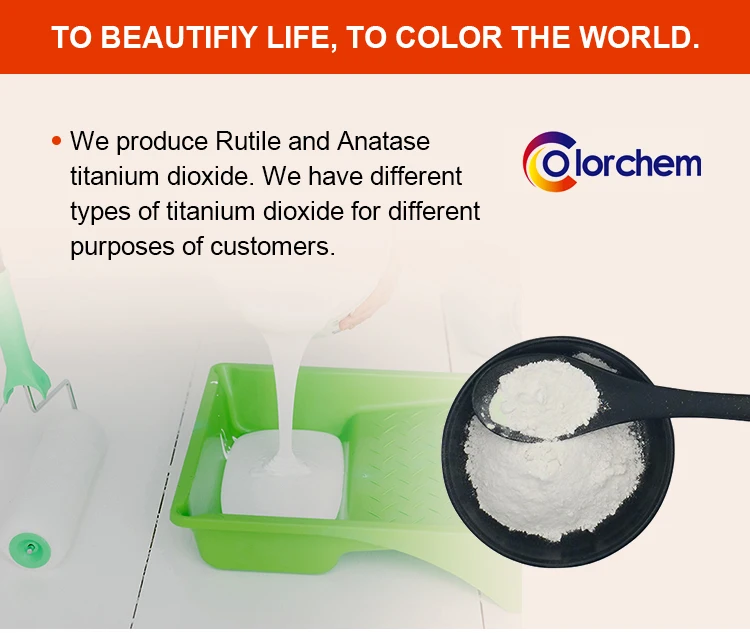 TO BEAUTIFIY LIFE, TO COLOR THE WORLD.

• We produce Rutile and Anatase titanium dioxide. We have different types of titanium dioxide for different purposes of customers.

Colorchem